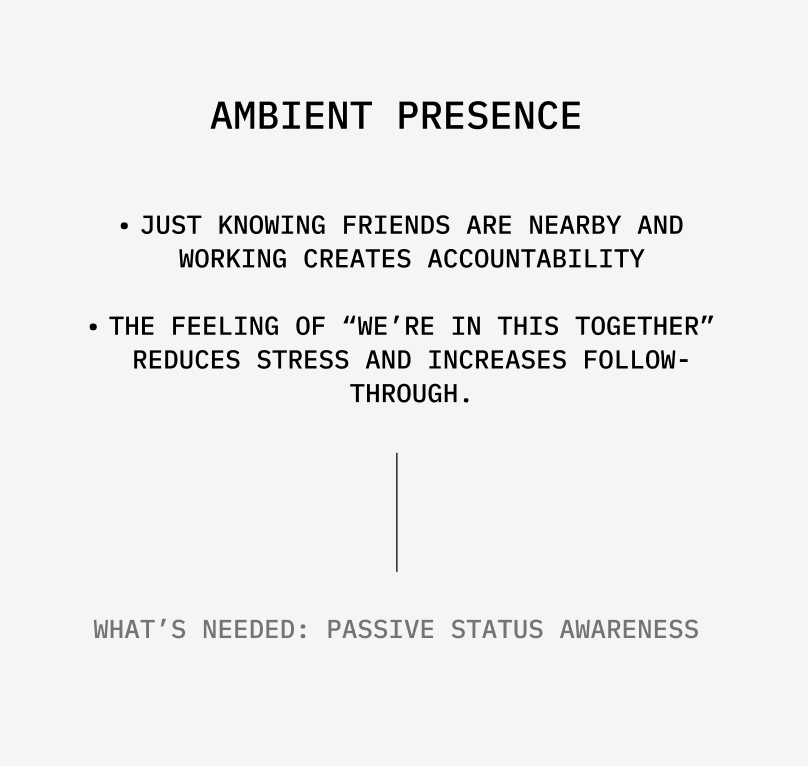 AMBIENT PRESENCE

• JUST KNOWING FRIENDS ARE NEARBY AND WORKING CREATES ACCOUNTABILITY

• THE FEELING OF “WE’RE IN THIS TOGETHER” REDUCES STRESS AND INCREASES FOLLOW-THROUGH.

WHAT’S NEEDED: PASSIVE STATUS AWARENESS